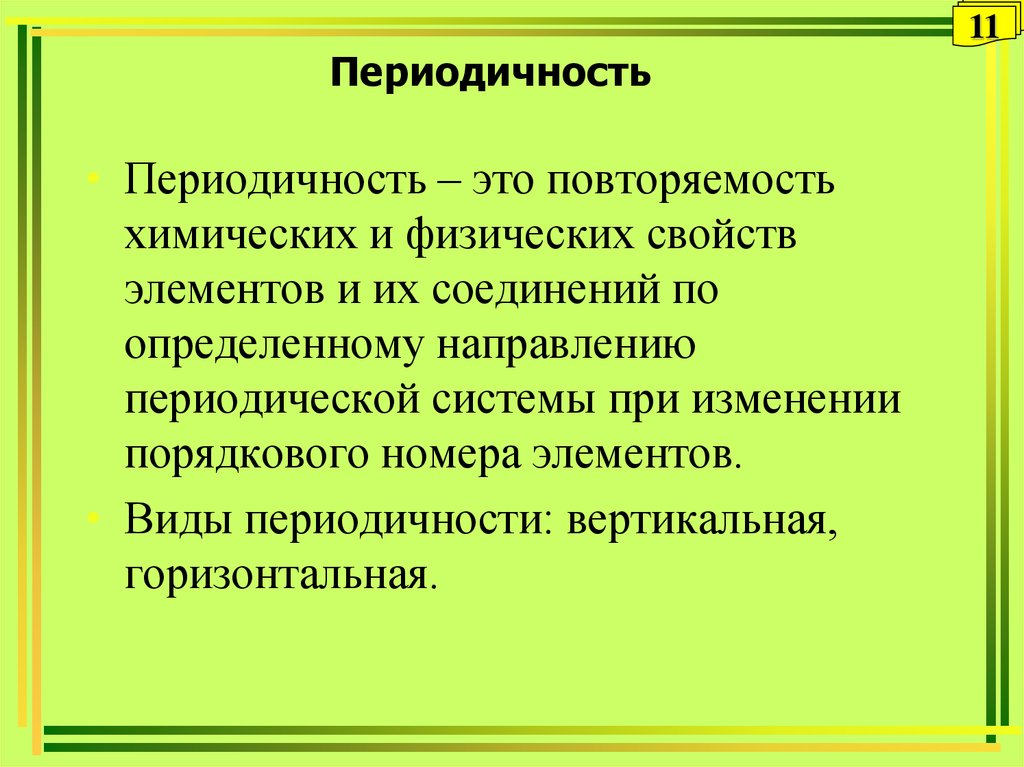 11

Периодичность

• Периодичность – это повторяемость химических и физических свойств элементов и их соединений по определенному направлению периодической системы при изменении порядкового номера элементов.

• Виды периодичности: вертикальная, горизонтальная.